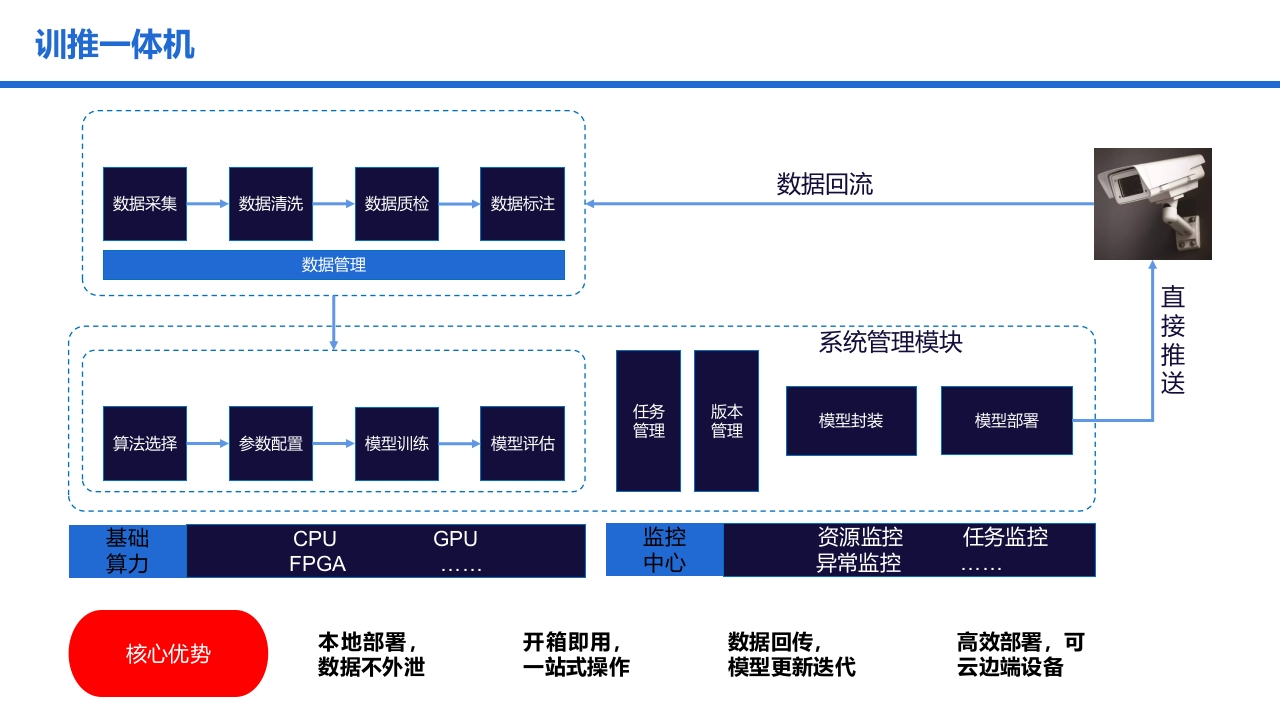 训推一体机

数据采集
数据清洗
数据质检
数据标注
数据管理

数据回流

直接推送

系统管理模块

算法选择
参数配置
模型训练
模型评估

任务管理
版本管理
模型封装
模型部署

基础算力
CPU
GPU
FPGA
……

监控中心
资源监控
任务监控
异常监控
……

核心优势
本地部署，数据不外泄
开箱即用，一站式操作
数据回传，模型更新迭代
高效部署，可云边端设备